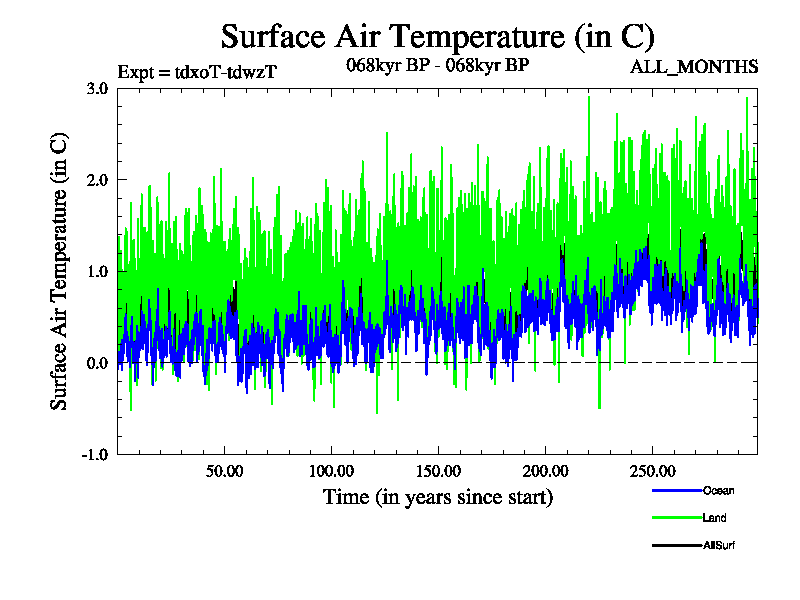 Surface Air Temperature (in C)

Expt = tdxoT-tdwzT

068kyr BP - 068kyr BP

ALL_MONTHS

Surface Air Temperature (in C)

3.0
2.0
1.0
0.0
-1.0

50.00
100.00
150.00
200.00
250.00

Time (in years since start)

Ocean
Land
AllSurf